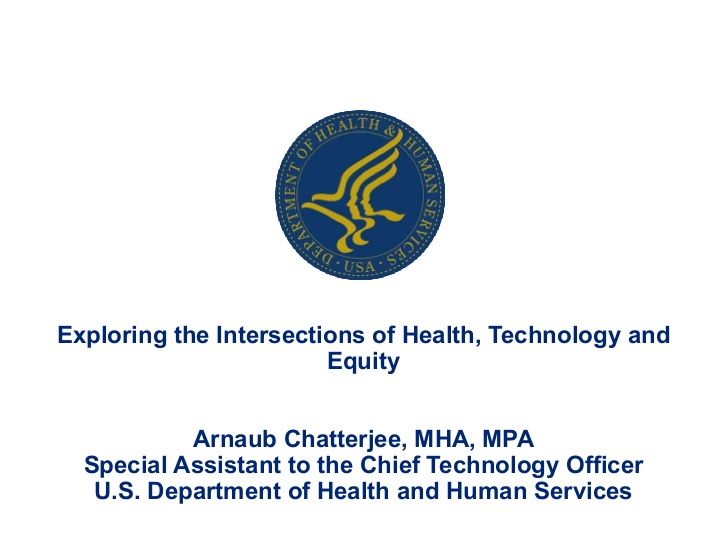 DEPARTMENT OF HEALTH & HUMAN SERVICES · USA ·

Exploring the Intersections of Health, Technology and Equity

Arnaub Chatterjee, MHA, MPA
Special Assistant to the Chief Technology Officer
U.S. Department of Health and Human Services